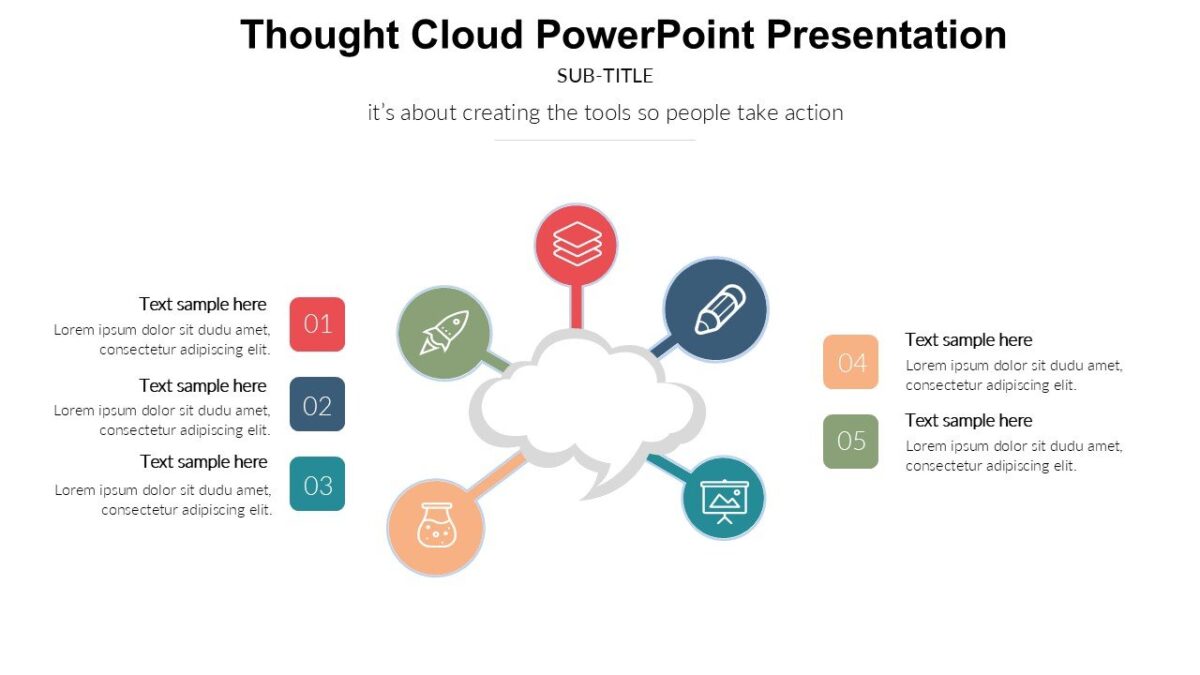 Thought Cloud PowerPoint Presentation

SUB-TITLE

it's about creating the tools so people take action

Text sample here
Lorem ipsum dolor sit dudu amet, consectetur adipiscing elit.

01

Text sample here
Lorem ipsum dolor sit dudu amet, consectetur adipiscing elit.

02

Text sample here
Lorem ipsum dolor sit dudu amet, consectetur adipiscing elit.

03

04

Text sample here
Lorem ipsum dolor sit dudu amet, consectetur adipiscing elit.

05

Text sample here
Lorem ipsum dolor sit dudu amet, consectetur adipiscing elit.